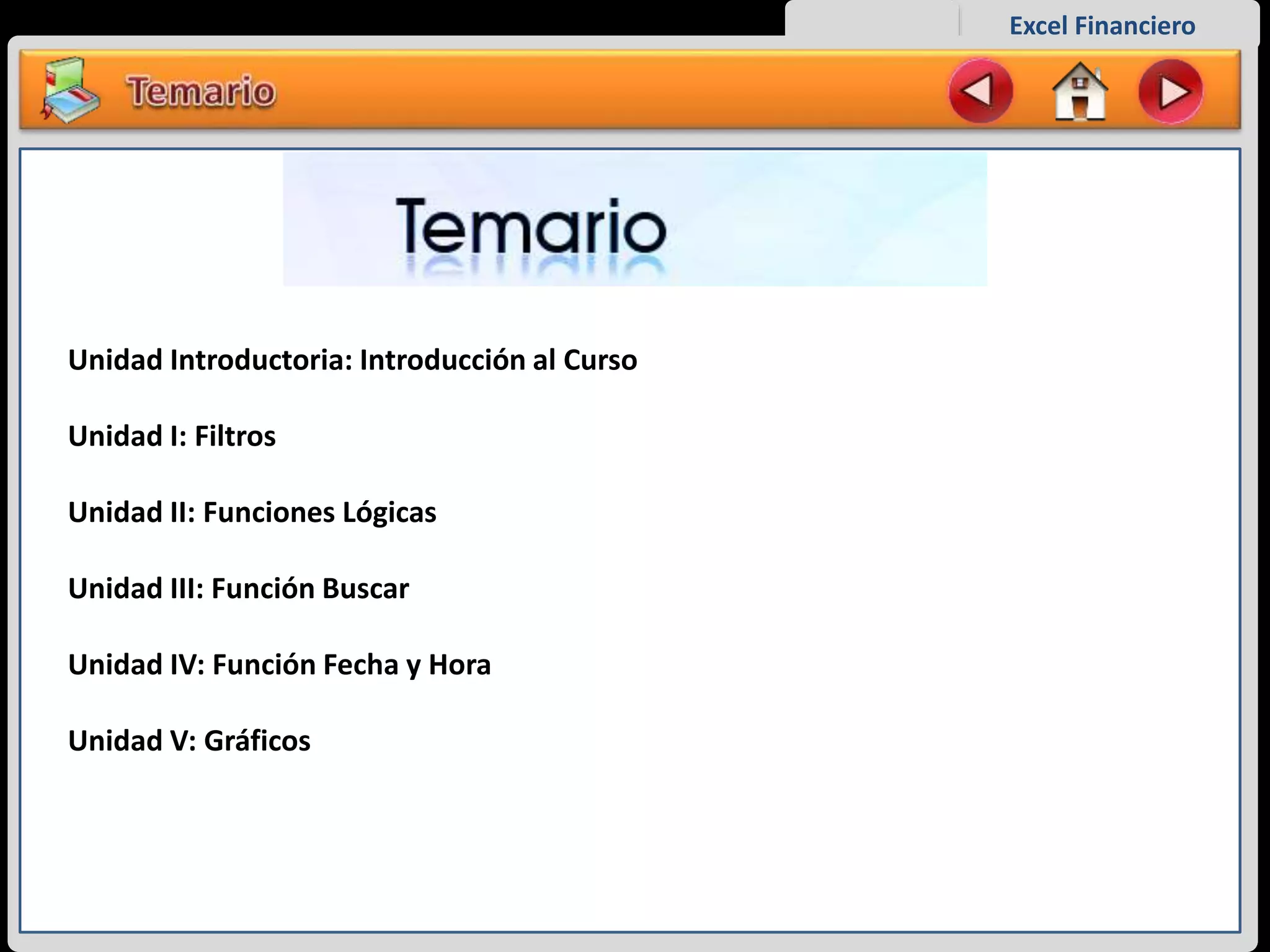 Excel Financiero

Temario

Temario

Unidad Introductoria: Introducción al Curso

Unidad I: Filtros

Unidad II: Funciones Lógicas

Unidad III: Función Buscar

Unidad IV: Función Fecha y Hora

Unidad V: Gráficos